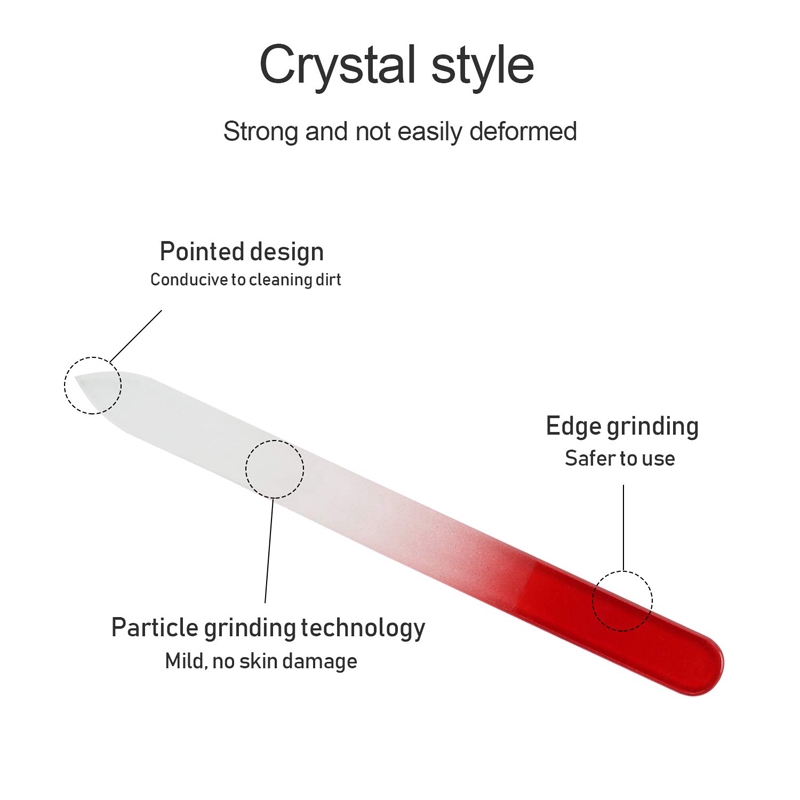 Crystal style
Strong and not easily deformed

Pointed design
Conducive to cleaning dirt

Edge grinding
Safer to use

Particle grinding technology
Mild, no skin damage